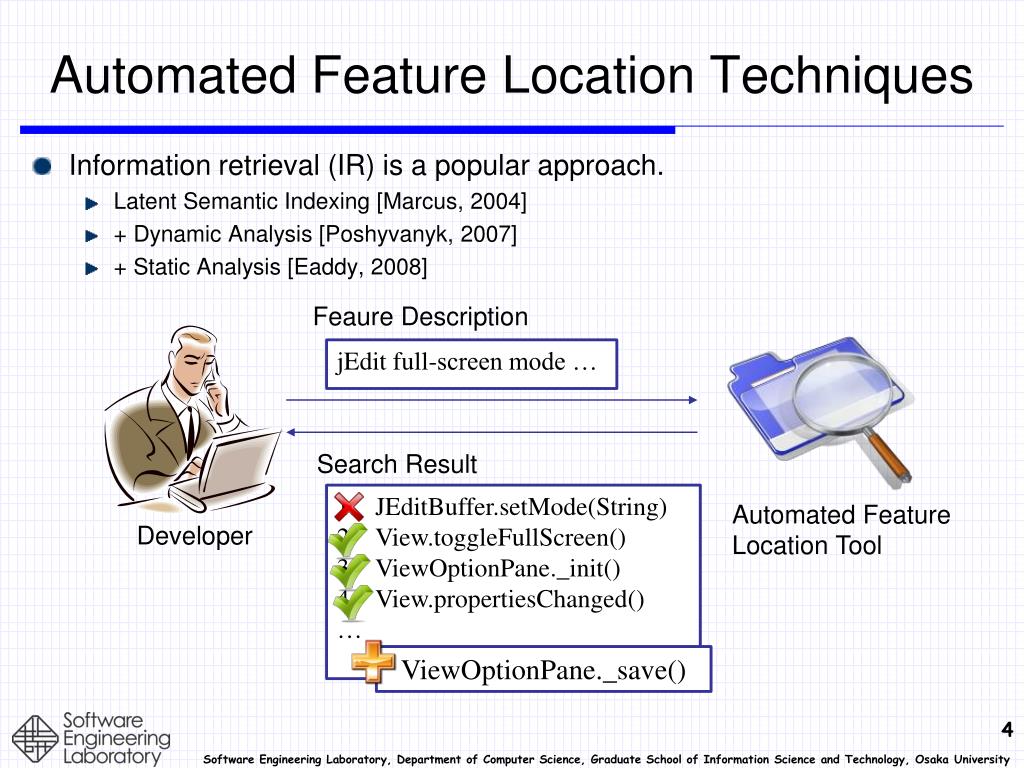 Automated Feature Location Techniques

Information retrieval (IR) is a popular approach.

Latent Semantic Indexing [Marcus, 2004]

+ Dynamic Analysis [Poshyvanyk, 2007]

+ Static Analysis [Eaddy, 2008]

Feaure Description

jEdit full-screen mode …

Developer

Search Result

JEditBuffer.setMode(String)
View.toggleFullScreen()
ViewOptionPane._init()
View.propertiesChanged()
…

ViewOptionPane._save()

Automated Feature Location Tool

Software Engineering Laboratory

4

Software Engineering Laboratory, Department of Computer Science, Graduate School of Information Science and Technology, Osaka University